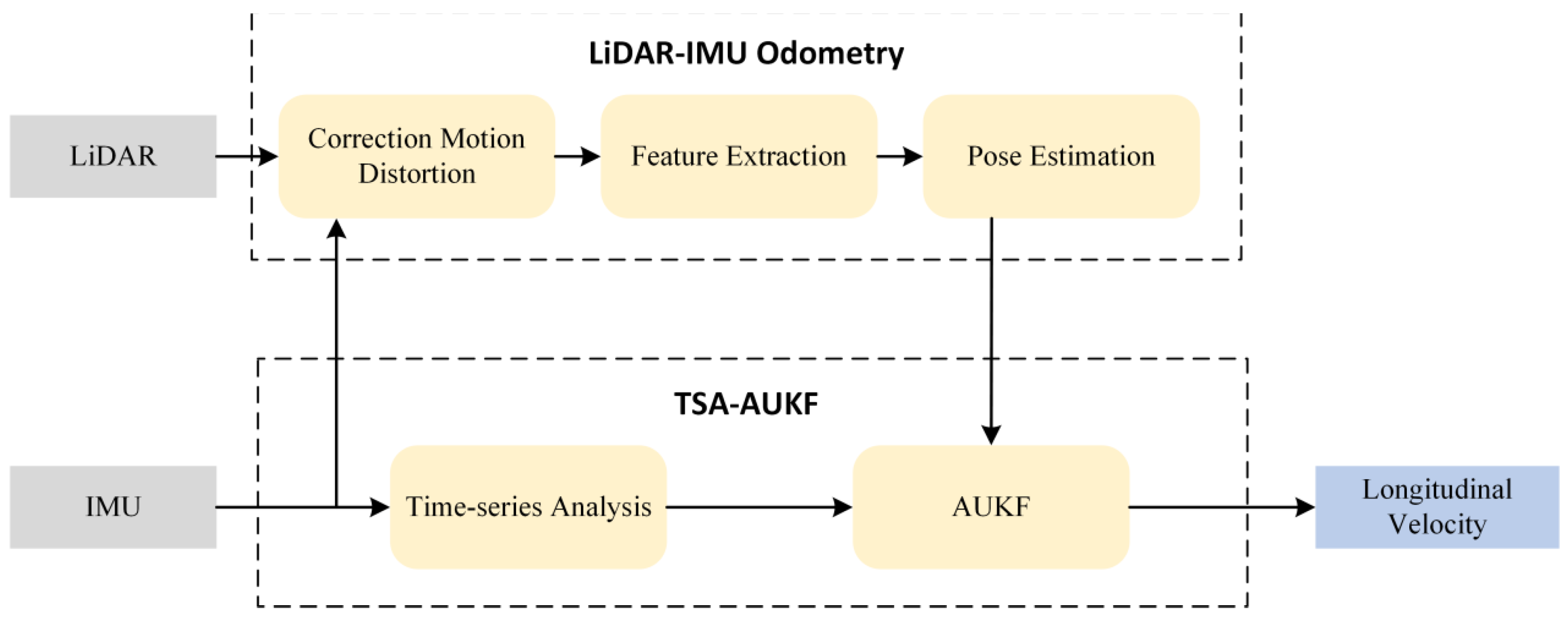 LiDAR-IMU Odometry

LiDAR

Correction Motion Distortion

Feature Extraction

Pose Estimation

TSA-AUKF

IMU

Time-series Analysis

AUKF

Longitudinal Velocity